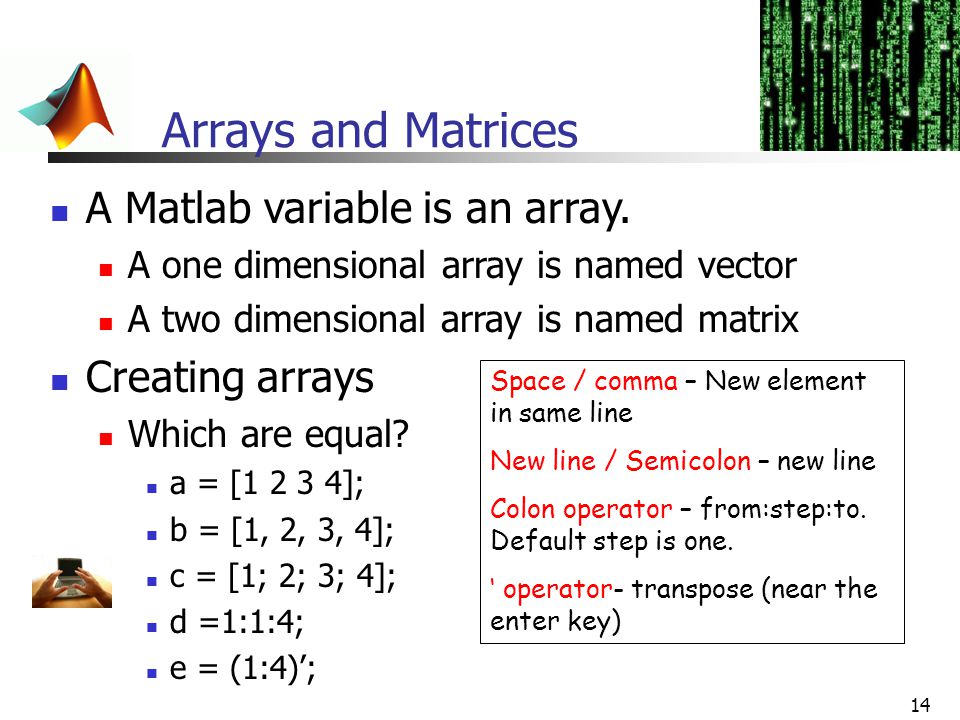 Arrays and Matrices

A Matlab variable is an array.

A one dimensional array is named vector

A two dimensional array is named matrix

Creating arrays

Which are equal?

a = [1 2 3 4];

b = [1, 2, 3, 4];

c = [1; 2; 3; 4];

d =1:1:4;

e = (1:4)’;

Space / comma – New element in same line

New line / Semicolon – new line

Colon operator – from:step:to. Default step is one.

' operator- transpose (near the enter key)

14